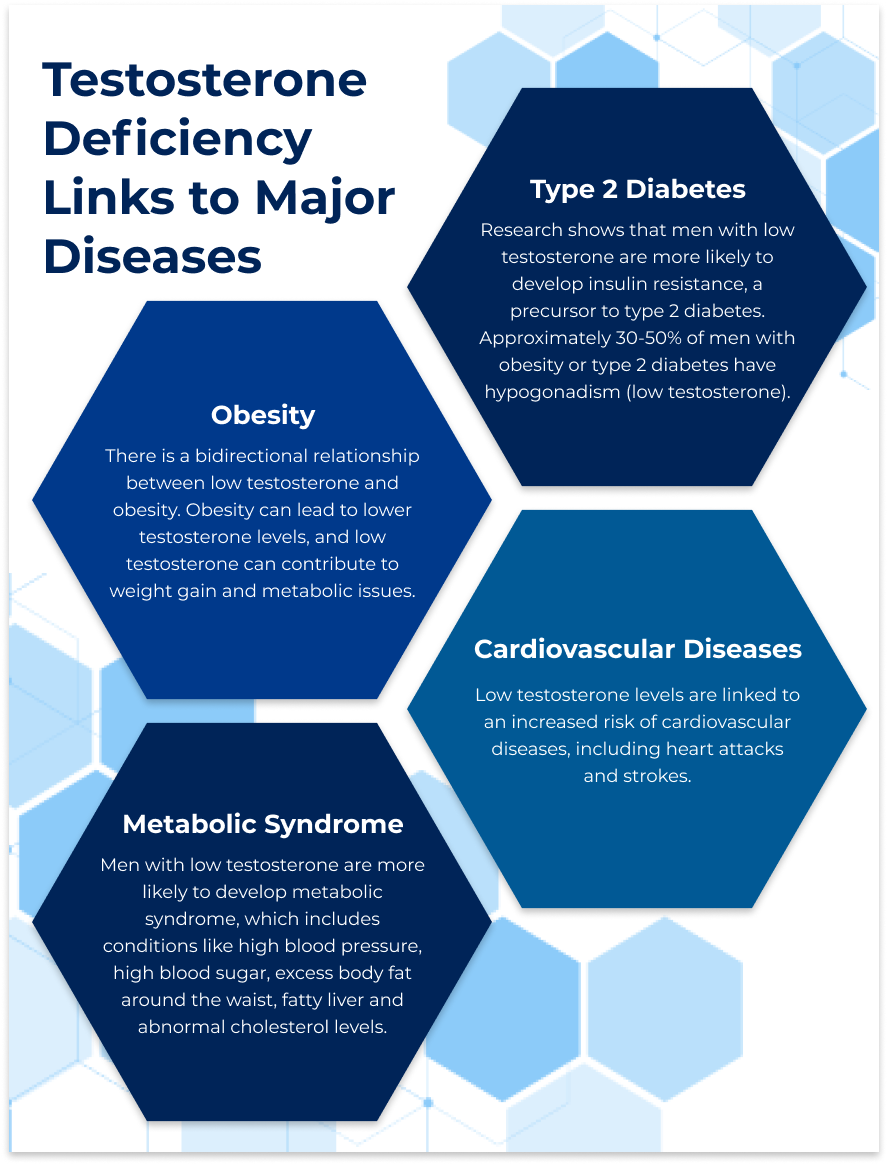 Testosterone Deficiency Links to Major Diseases

Type 2 Diabetes

Research shows that men with low testosterone are more likely to develop insulin resistance, a precursor to type 2 diabetes. Approximately 30-50% of men with obesity or type 2 diabetes have hypogonadism (low testosterone).

Obesity

There is a bidirectional relationship between low testosterone and obesity. Obesity can lead to lower testosterone levels, and low testosterone can contribute to weight gain and metabolic issues.

Cardiovascular Diseases

Low testosterone levels are linked to an increased risk of cardiovascular diseases, including heart attacks and strokes.

Metabolic Syndrome

Men with low testosterone are more likely to develop metabolic syndrome, which includes conditions like high blood pressure, high blood sugar, excess body fat around the waist, fatty liver and abnormal cholesterol levels.